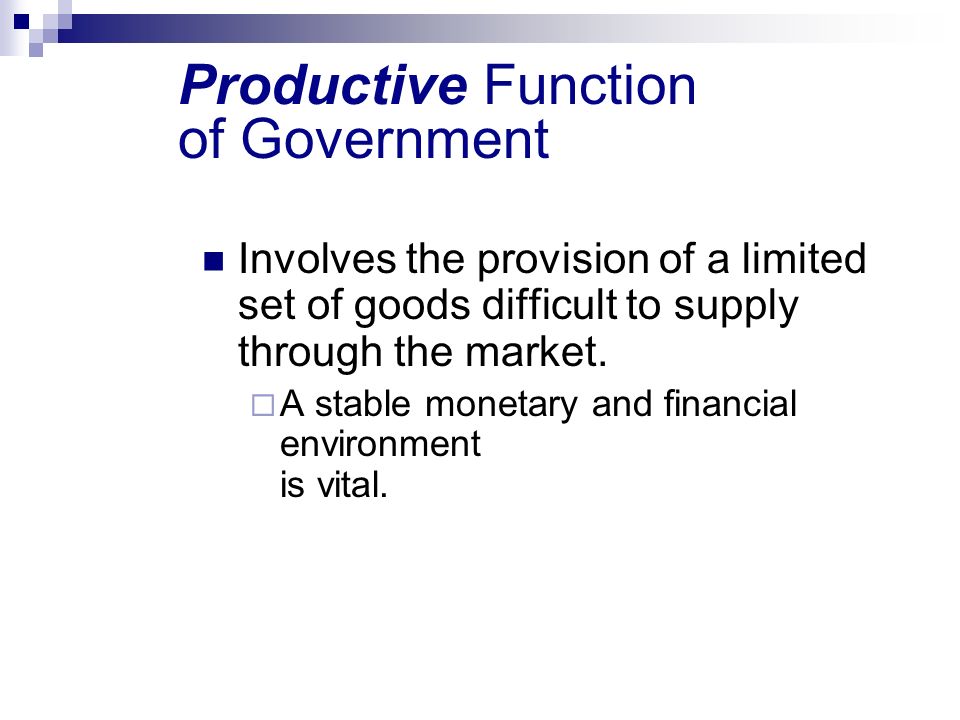 Productive Function of Government

Involves the provision of a limited set of goods difficult to supply through the market.

A stable monetary and financial environment
is vital.